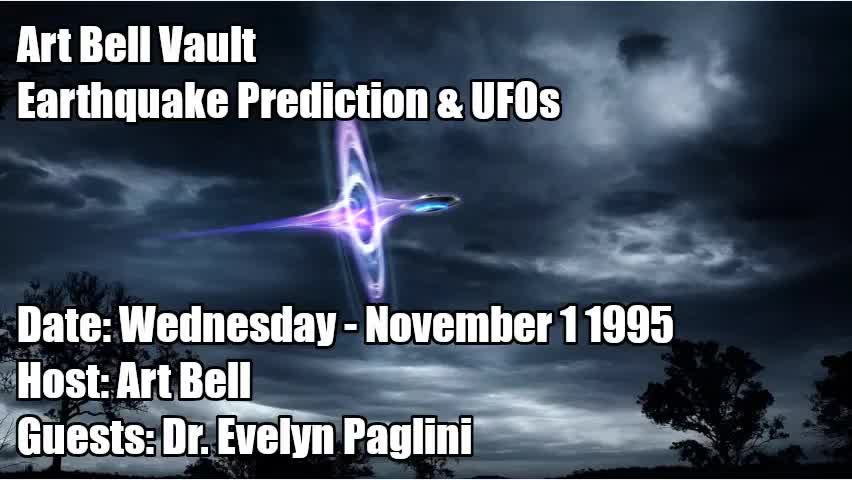 Art Bell Vault
Earthquake Prediction & UFOs

Date: Wednesday - November 1 1995
Host: Art Bell
Guests: Dr. Evelyn Paglini